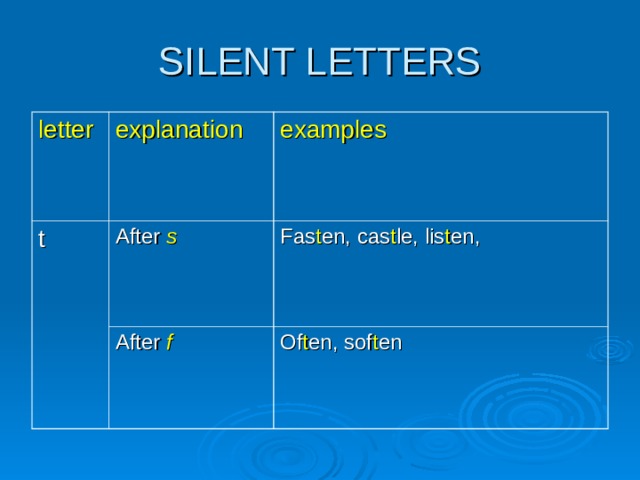 SILENT LETTERS

| letter | explanation | examples |
|---|---|---|
| t | After s | Fasten, castle, listen, |
| | After f | Often, soften |